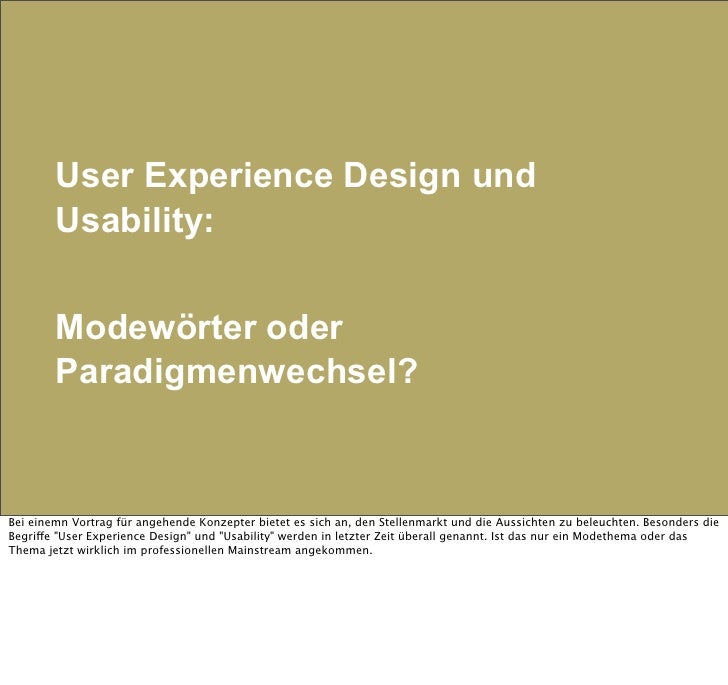 User Experience Design und Usability:

Modewörter oder Paradigmenwechsel?

Bei einemn Vortrag für angehende Konzepter bietet es sich an, den Stellenmarkt und die Aussichten zu beleuchten. Besonders die Begriffe "User Experience Design" und "Usability" werden in letzter Zeit überall genannt. Ist das nur ein Modethema oder das Thema jetzt wirklich im professionellen Mainstream angekommen.